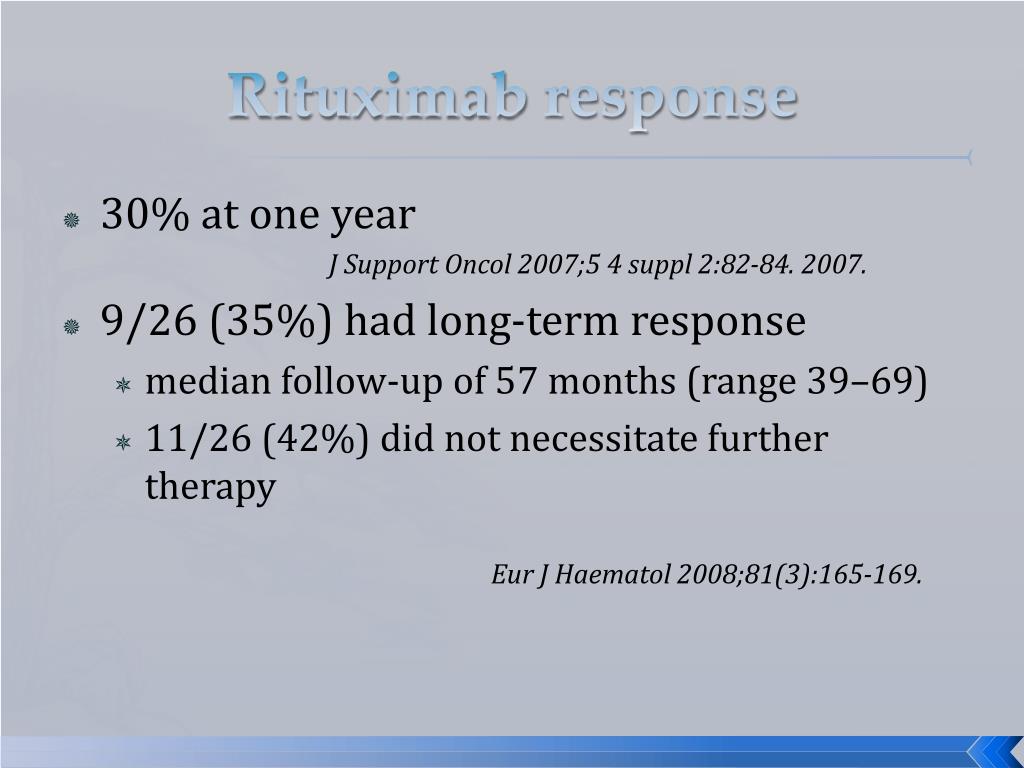 Rituximab response

30% at one year

J Support Oncol 2007;5 4 suppl 2:82-84. 2007.

9/26 (35%) had long-term response

median follow-up of 57 months (range 39–69)

11/26 (42%) did not necessitate further therapy

Eur J Haematol 2008;81(3):165-169.